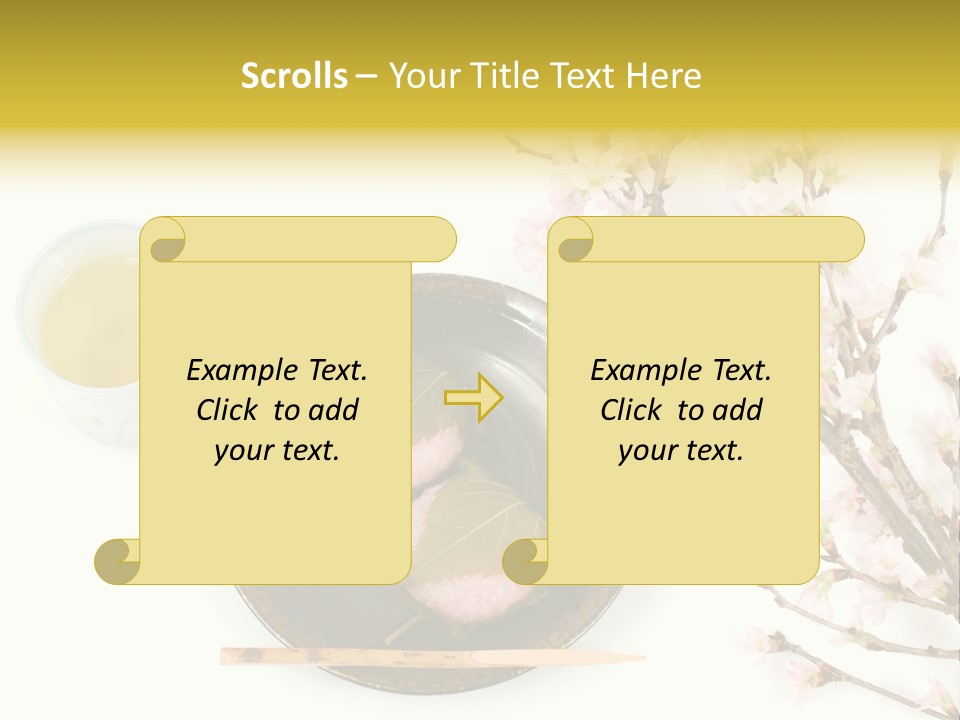 Scrolls – Your Title Text Here

Example Text. Click to add your text.

Example Text. Click to add your text.